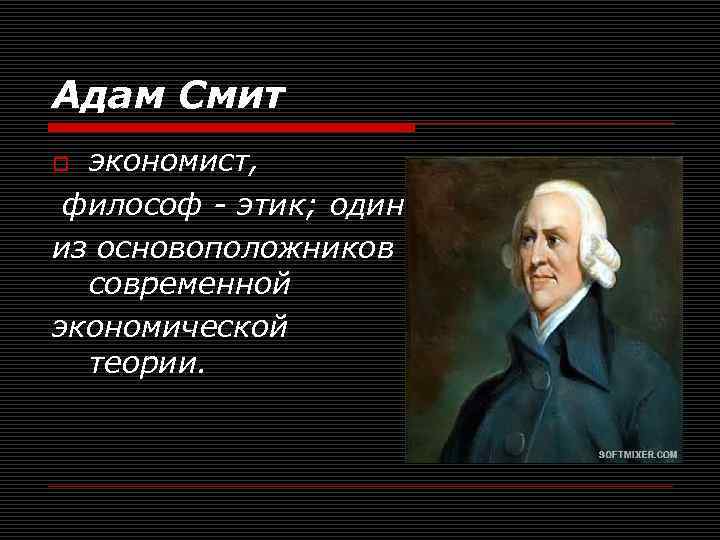 Адам Смит

экономист,
философ - этик; один из основоположников современной экономической теории.

SOFTMIXER.COM